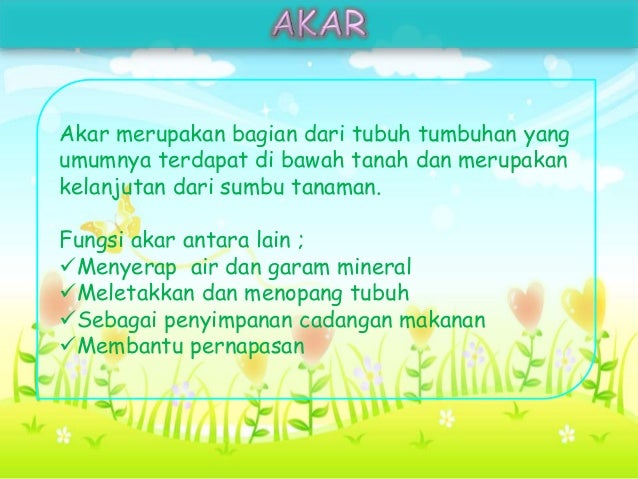 AKAR

Akar merupakan bagian dari tubuh tumbuhan yang umumnya terdapat di bawah tanah dan merupakan kelanjutan dari sumbu tanaman.

Fungsi akar antara lain ;
✓Menyerap air dan garam mineral
✓Meletakkan dan menopang tubuh
✓Sebagai penyimpanan cadangan makanan
✓Membantu pernapasan